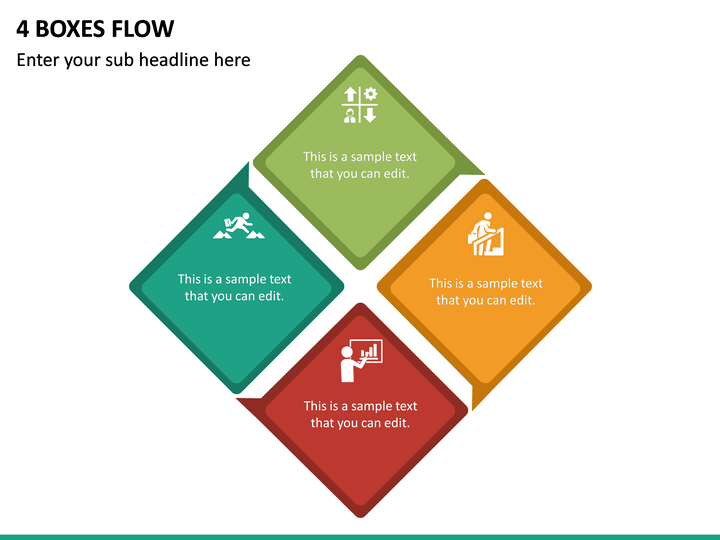 4 BOXES FLOW

Enter your sub headline here

This is a sample text that you can edit.

This is a sample text that you can edit.

This is a sample text that you can edit.

This is a sample text that you can edit.